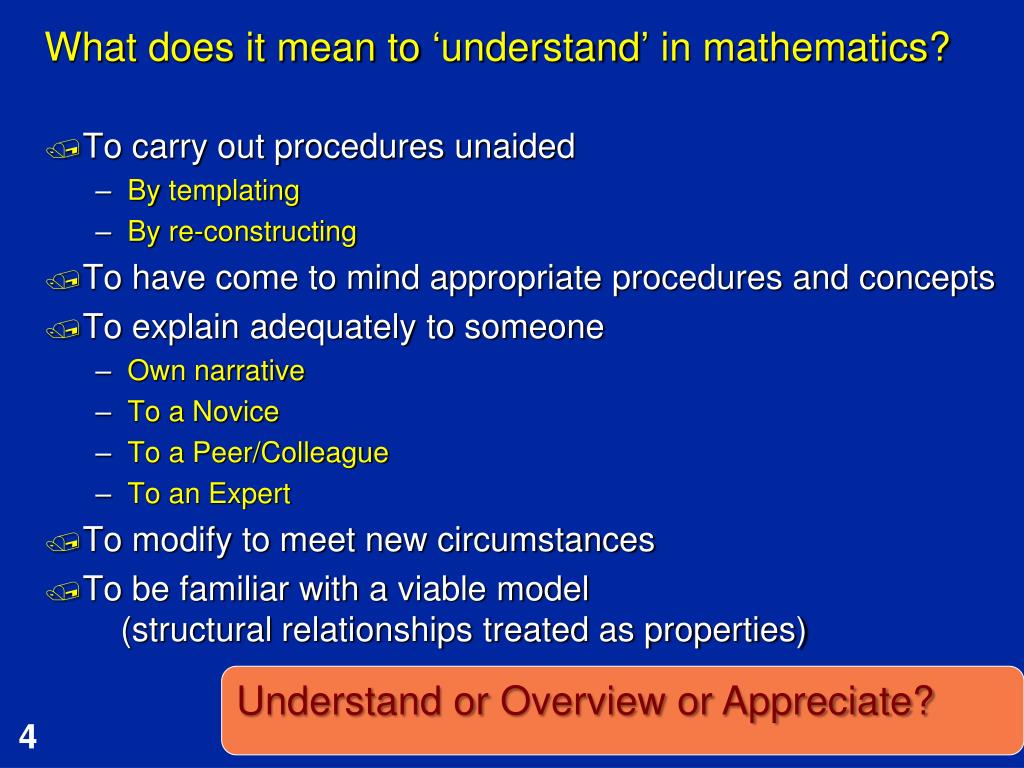 What does it mean to ‘understand’ in mathematics?

To carry out procedures unaided
– By templating
– By re-constructing

To have come to mind appropriate procedures and concepts

To explain adequately to someone
– Own narrative
– To a Novice
– To a Peer/Colleague
– To an Expert

To modify to meet new circumstances

To be familiar with a viable model
(structural relationships treated as properties)

Understand or Overview or Appreciate?

4